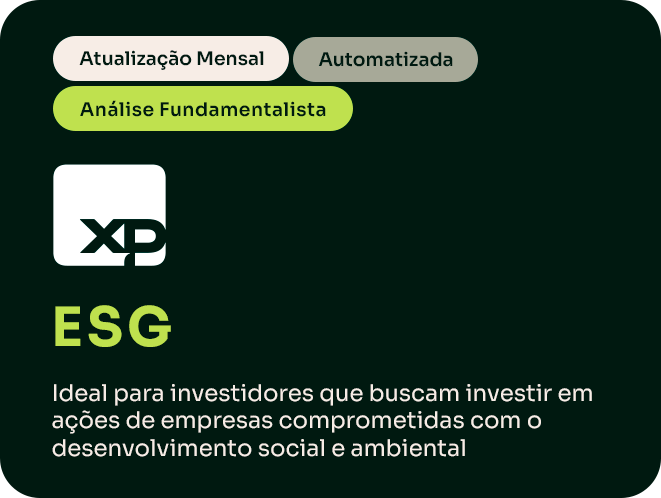 Atualização Mensal

Automatizada

Análise Fundamentalista

XP

ESG

Ideal para investidores que buscam investir em ações de empresas comprometidas com o desenvolvimento social e ambiental